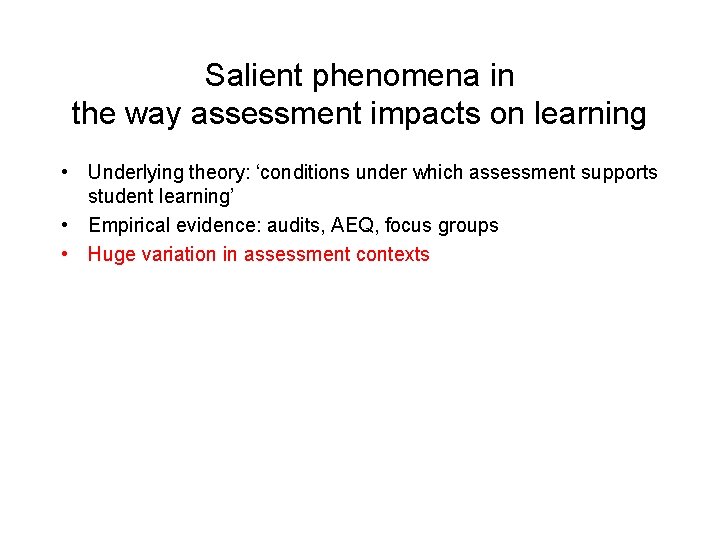 Salient phenomena in
the way assessment impacts on learning

• Underlying theory: ‘conditions under which assessment supports student learning’
• Empirical evidence: audits, AEQ, focus groups
• Huge variation in assessment contexts